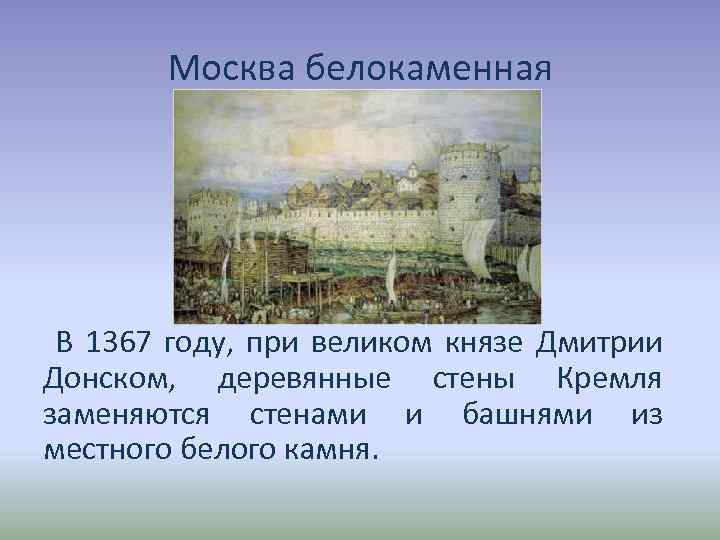 Москва белокаменная

В 1367 году, при великом князе Дмитрии Донском, деревянные стены Кремля заменяются стенами и башнями из местного белого камня.